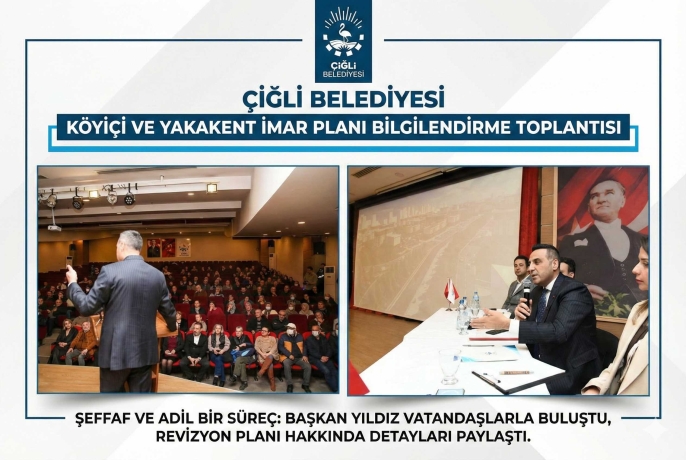 ÇİĞLİ BELEDİYESİ

ÇİĞLİ BELEDİYESİ

KÖYİÇİ VE YAKAKENT İMAR PLANI BİLGİLENDİRME TOPLANTISI

ŞEFFAF VE ADİL BİR SÜREÇ: BAŞKAN YILDIZ VATANDAŞLARLA BULUŞTU, REVİZYON PLANI HAKKINDA DETAYLARI PAYLAŞTI.